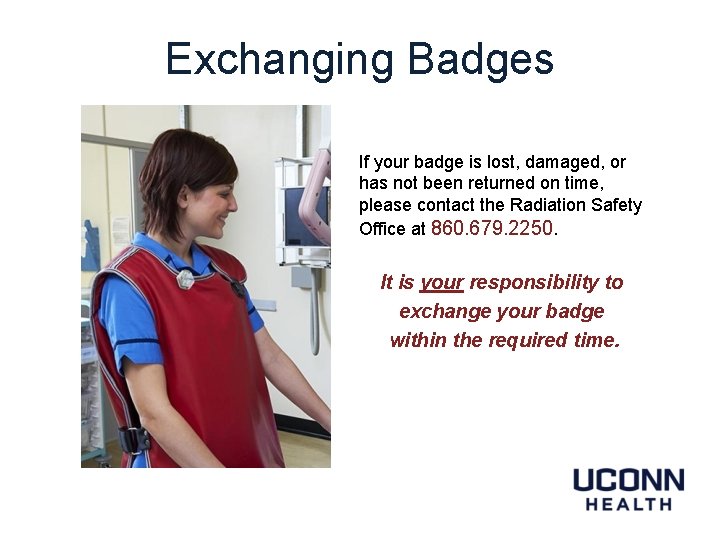 Exchanging Badges

If your badge is lost, damaged, or has not been returned on time, please contact the Radiation Safety Office at 860.679.2250.

It is your responsibility to exchange your badge within the required time.

UCONN
HEALTH